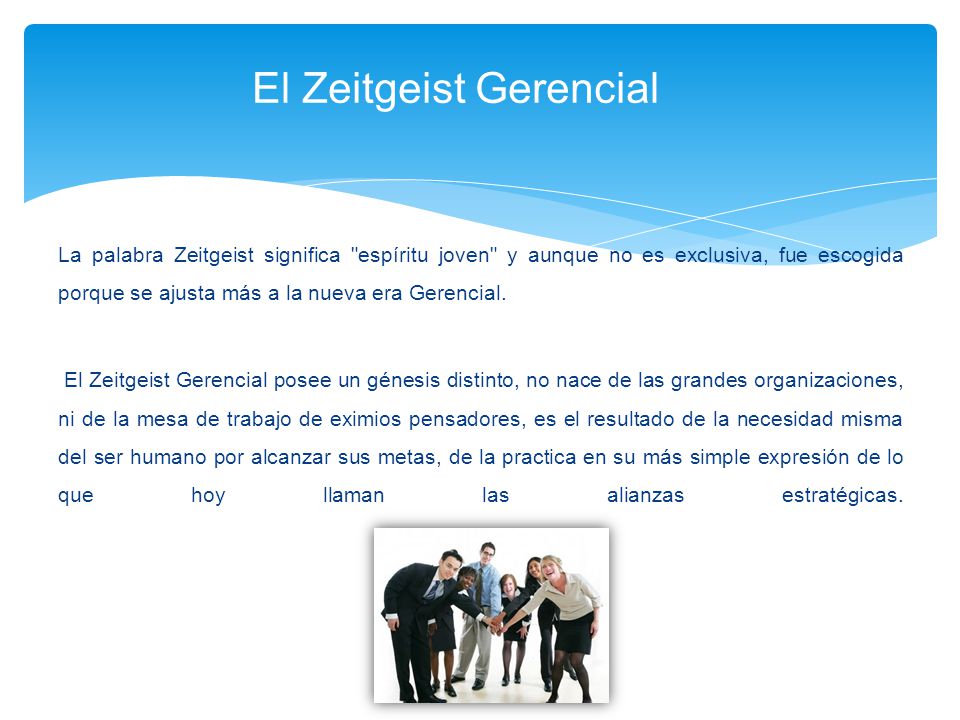 El Zeitgeist Gerencial

La palabra Zeitgeist significa "espíritu joven" y aunque no es exclusiva, fue escogida porque se ajusta más a la nueva era Gerencial.

El Zeitgeist Gerencial posee un génesis distinto, no nace de las grandes organizaciones, ni de la mesa de trabajo de eximios pensadores, es el resultado de la necesidad misma del ser humano por alcanzar sus metas, de la practica en su más simple expresión de lo que hoy llaman las alianzas estratégicas.